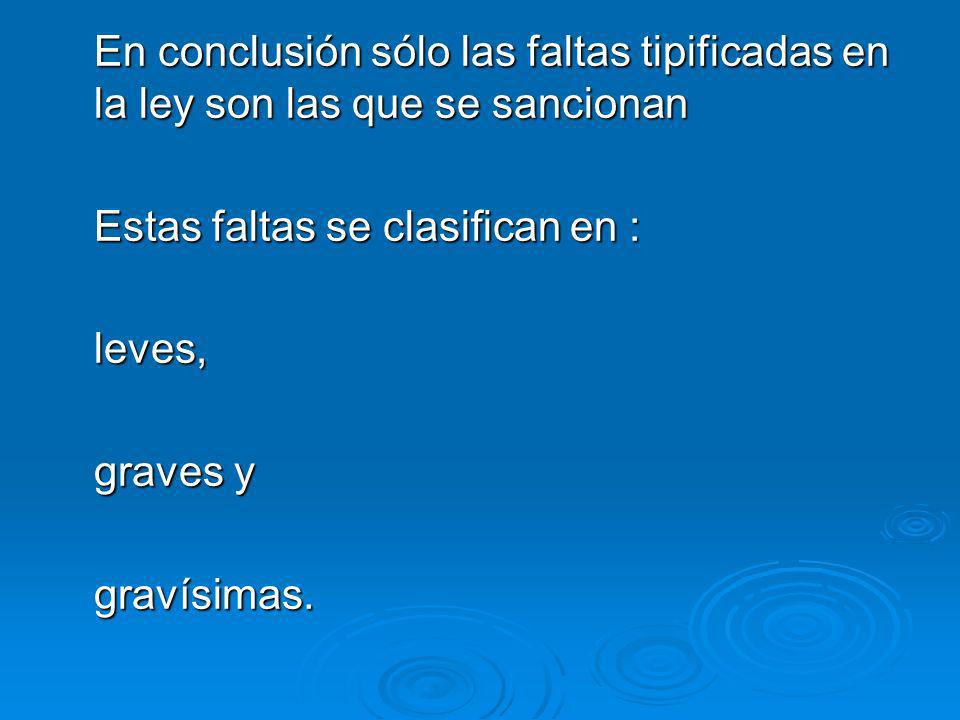 En conclusión sólo las faltas tipificadas en la ley son las que se sancionan

Estas faltas se clasifican en :

leves,

graves y

gravísimas.